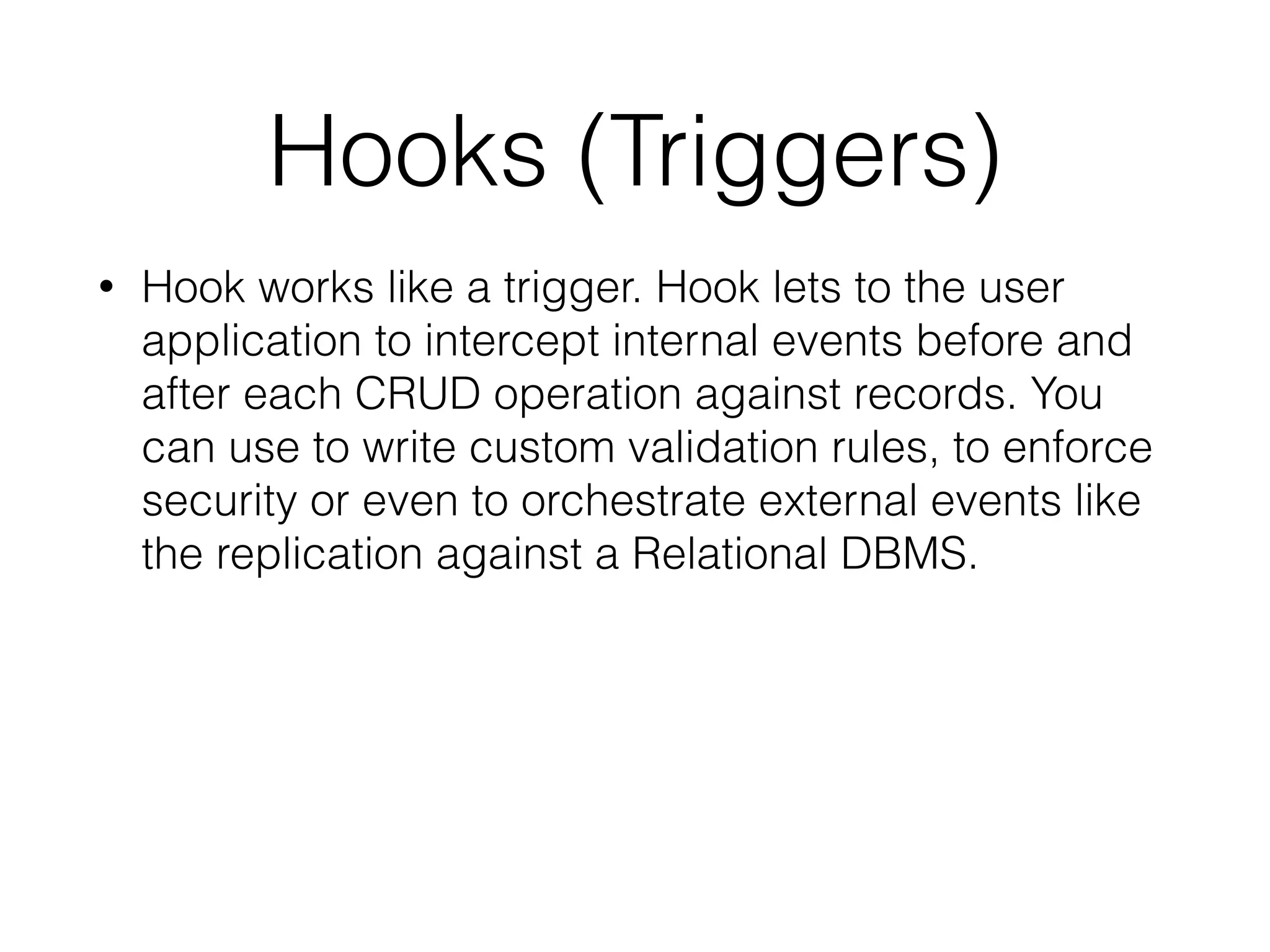 Hooks (Triggers)

• Hook works like a trigger. Hook lets to the user application to intercept internal events before and after each CRUD operation against records. You can use to write custom validation rules, to enforce security or even to orchestrate external events like the replication against a Relational DBMS.